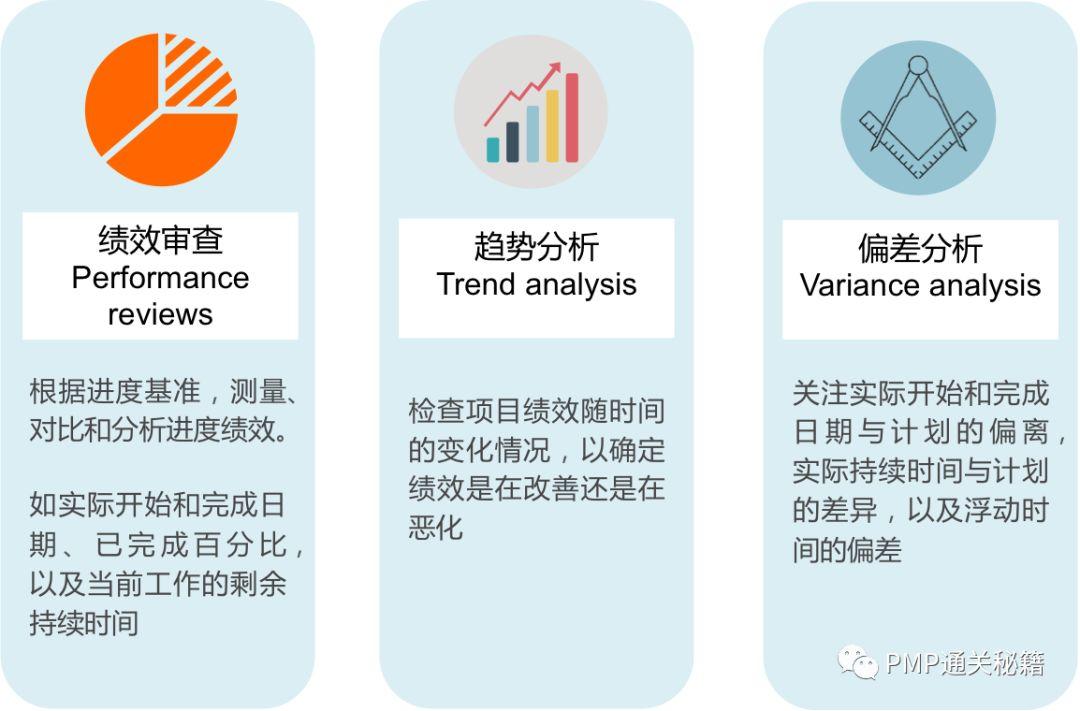 绩效审查
Performance reviews

根据进度基准，测量、对比和分析进度绩效。

如实际开始和完成日期、已完成百分比，以及当前工作的剩余持续时间

趋势分析
Trend analysis

检查项目绩效随时间的变化情况，以确定绩效是在改善还是在恶化

偏差分析
Variance analysis

关注实际开始和完成日期与计划的偏离，实际持续时间与计划的差异，以及浮动时间的偏差

PMP通关秘籍